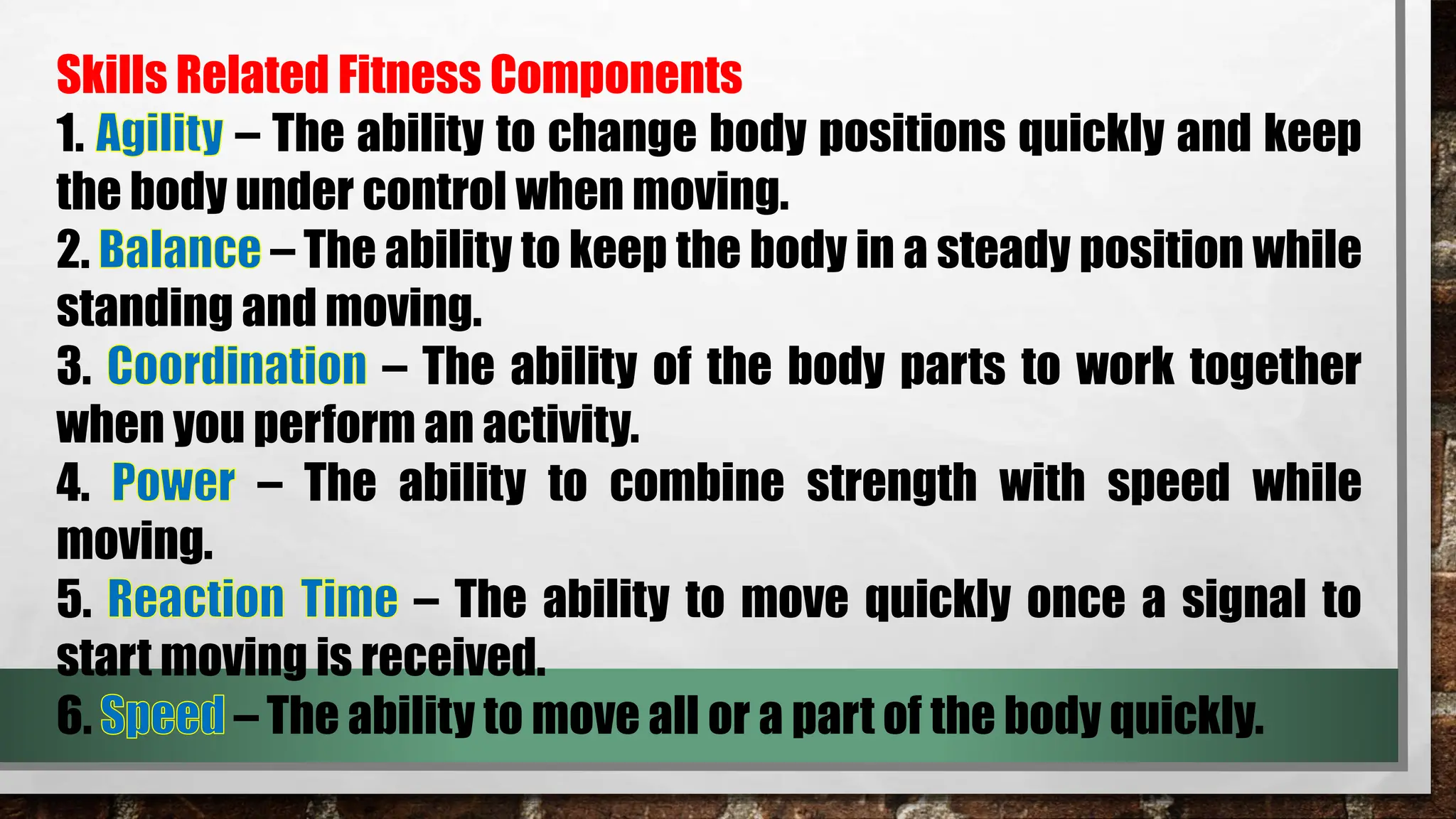 Skills Related Fitness Components

1. Agility – The ability to change body positions quickly and keep the body under control when moving.

2. Balance – The ability to keep the body in a steady position while standing and moving.

3. Coordination – The ability of the body parts to work together when you perform an activity.

4. Power – The ability to combine strength with speed while moving.

5. Reaction Time – The ability to move quickly once a signal to start moving is received.

6. Speed – The ability to move all or a part of the body quickly.